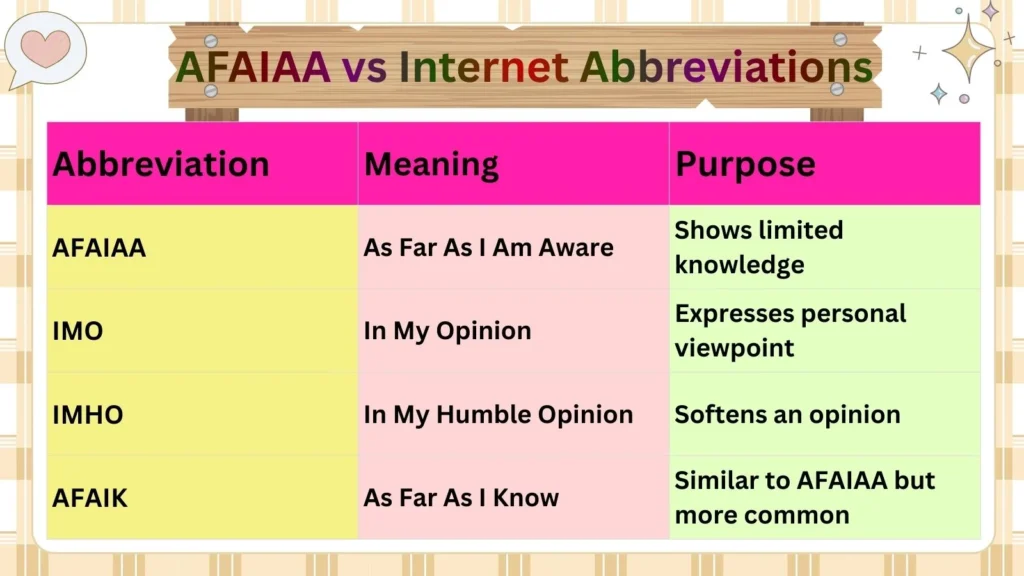 AFAIAA vs Internet Abbreviations

| Abbreviation | Meaning | Purpose |
|---|---|---|
| AFAIAA | As Far As I Am Aware | Shows limited knowledge |
| IMO | In My Opinion | Expresses personal viewpoint |
| IMHO | In My Humble Opinion | Softens an opinion |
| AFAIK | As Far As I Know | Similar to AFAIAA but more common |